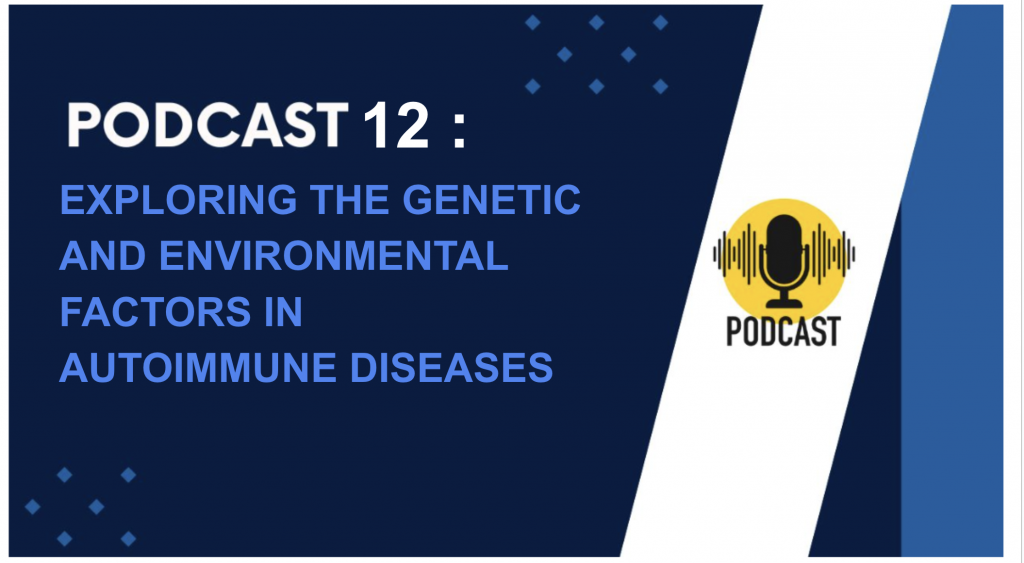 PODCAST 12 :

EXPLORING THE GENETIC AND ENVIRONMENTAL FACTORS IN AUTOIMMUNE DISEASES

PODCAST